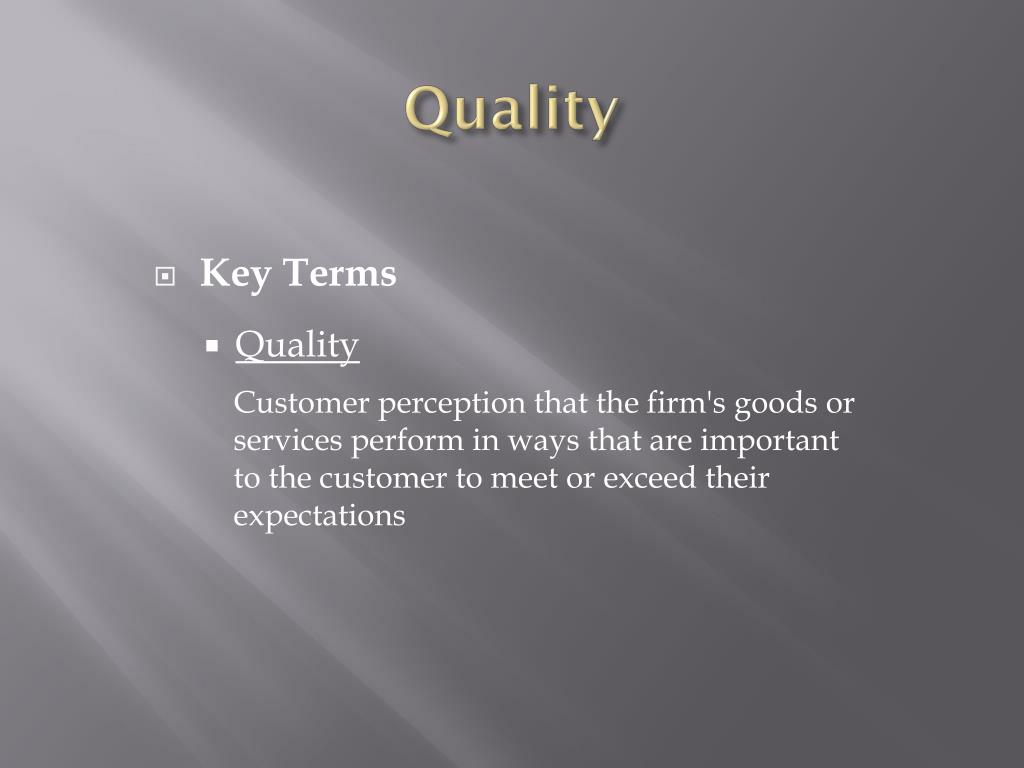 Quality

Key Terms

Quality

Customer perception that the firm's goods or services perform in ways that are important to the customer to meet or exceed their expectations